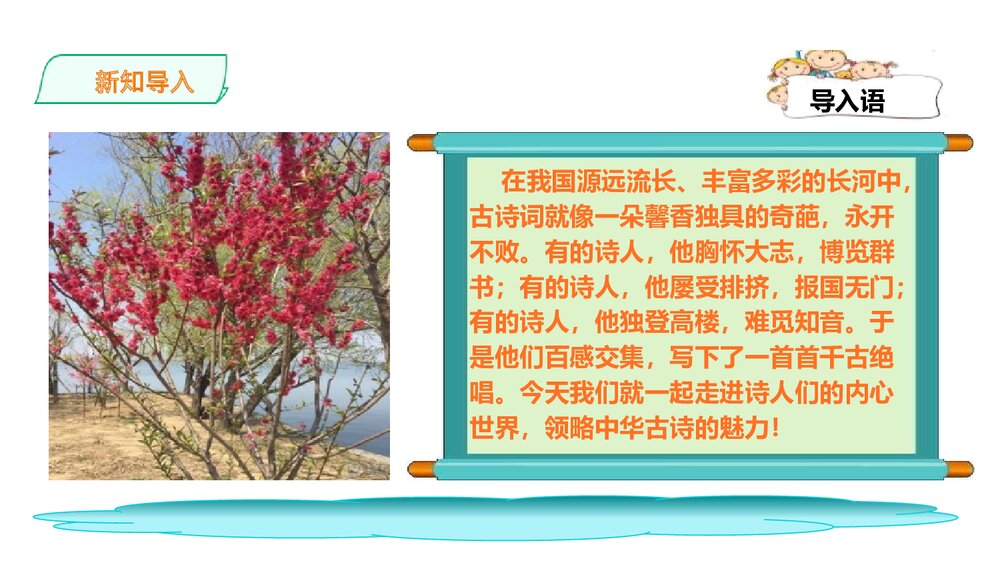 新知导入

导入语

在我国源远流长、丰富多彩的长河中，古诗词就像一朵馨香独具的奇葩，永开不败。有的诗人，他胸怀大志，博览群书；有的诗人，他屡受排挤，报国无门；有的诗人，他独登高楼，难觅知音。于是他们百感交集，写下了一首首千古绝唱。今天我们就一起走进诗人们的内心世界，领略中华古诗的魅力！